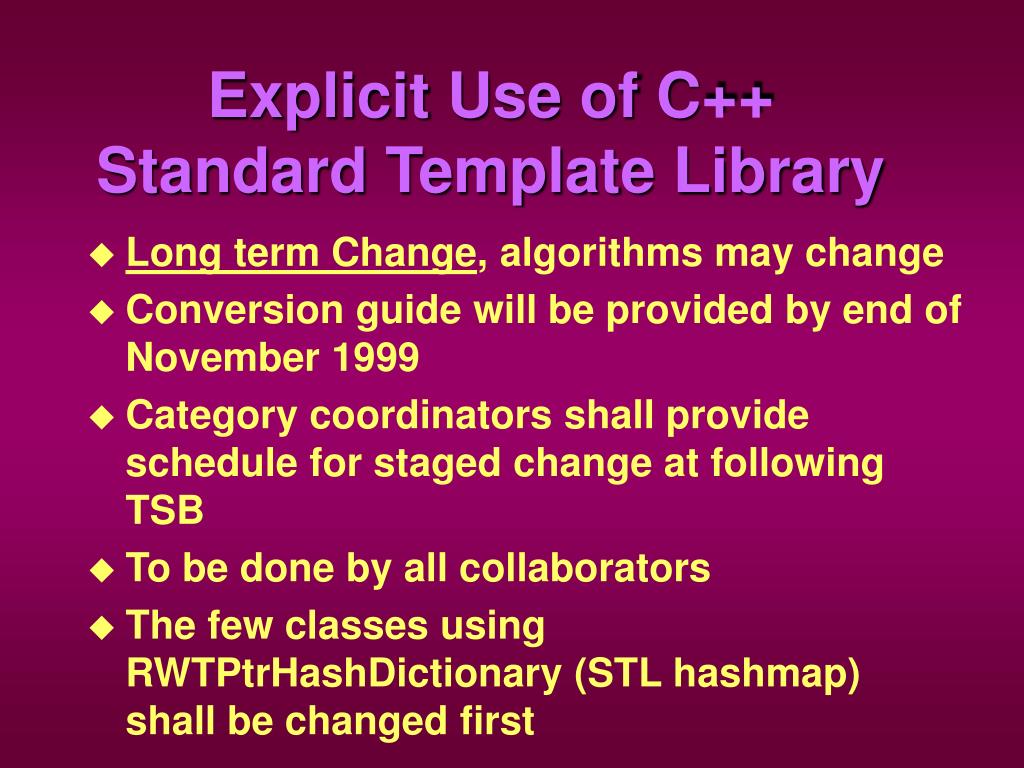 Explicit Use of C++
Standard Template Library

◆ Long term Change, algorithms may change
◆ Conversion guide will be provided by end of November 1999
◆ Category coordinators shall provide schedule for staged change at following TSB
◆ To be done by all collaborators
◆ The few classes using RWTPtrHashDictionary (STL hashmap) shall be changed first